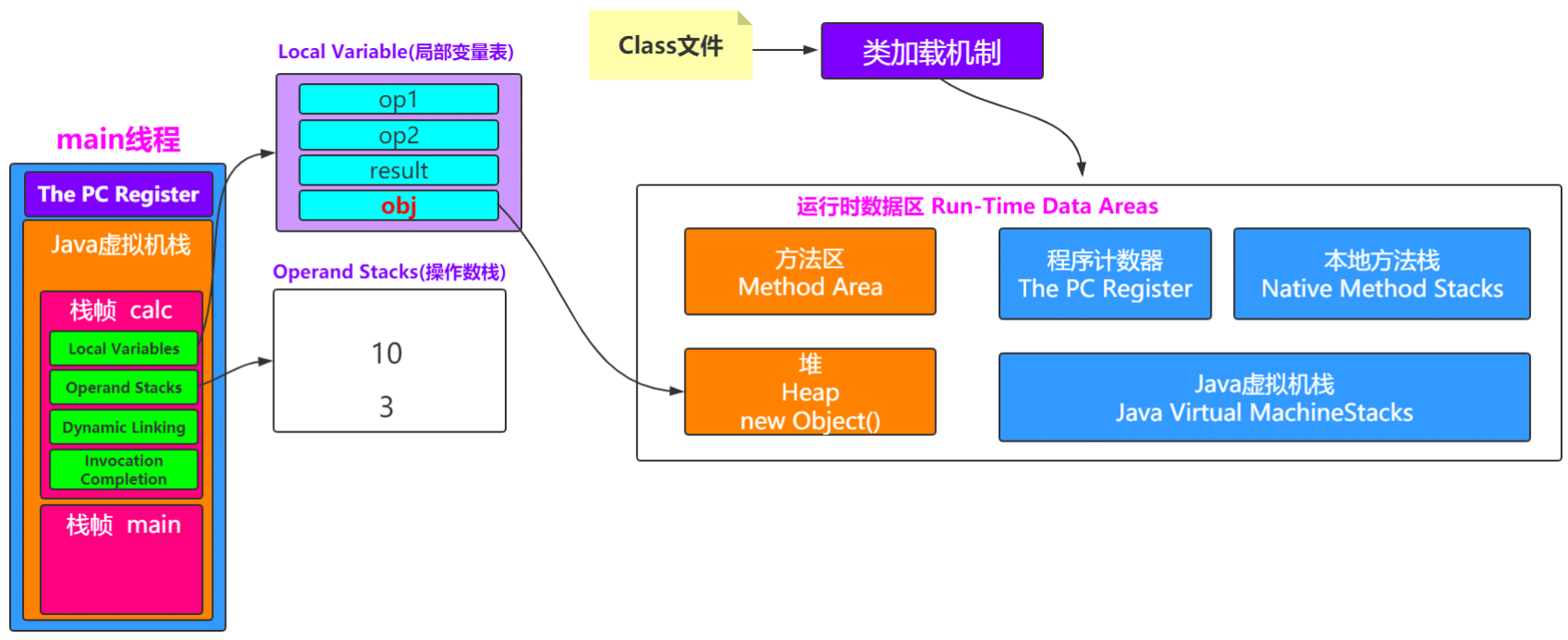 main线程

The PC Register

Java虚拟机栈

栈帧 calc

Local Variables

Operand Stacks

Dynamic Linking

Invocation Completion

栈帧 main

Local Variable(局部变量表)

op1

op2

result

obj

Operand Stacks(操作数栈)

10

3

Class文件

类加载机制

运行时数据区 Run-Time Data Areas

方法区
Method Area

程序计数器
The PC Register

本地方法栈
Native Method Stacks

堆
Heap
new Object()

Java虚拟机栈
Java Virtual MachineStacks